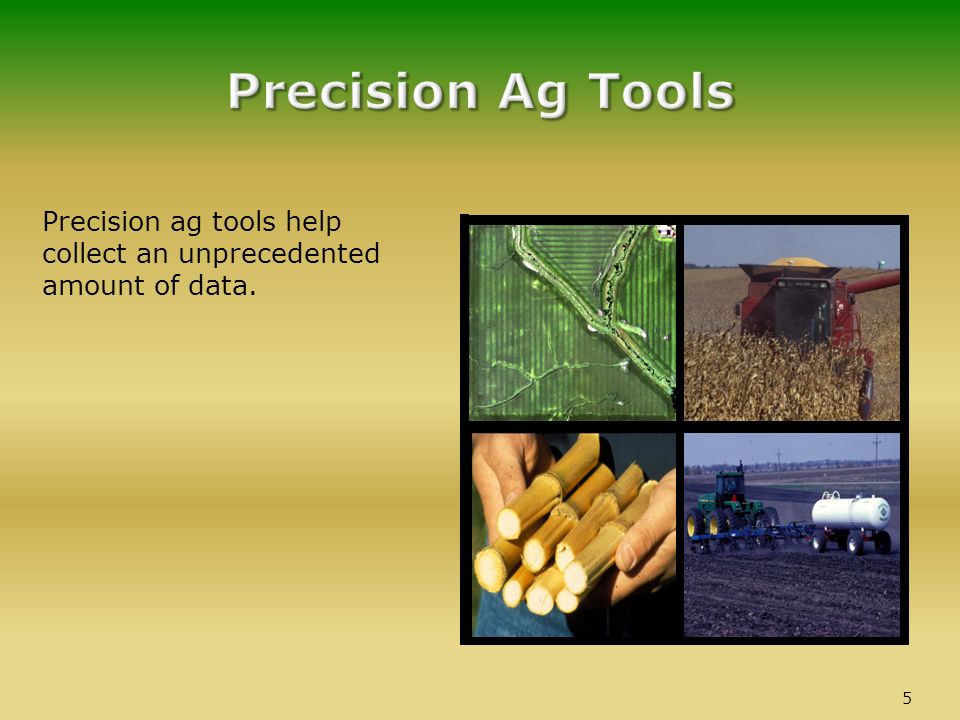 Precision Ag Tools

Precision ag tools help collect an unprecedented amount of data.

5